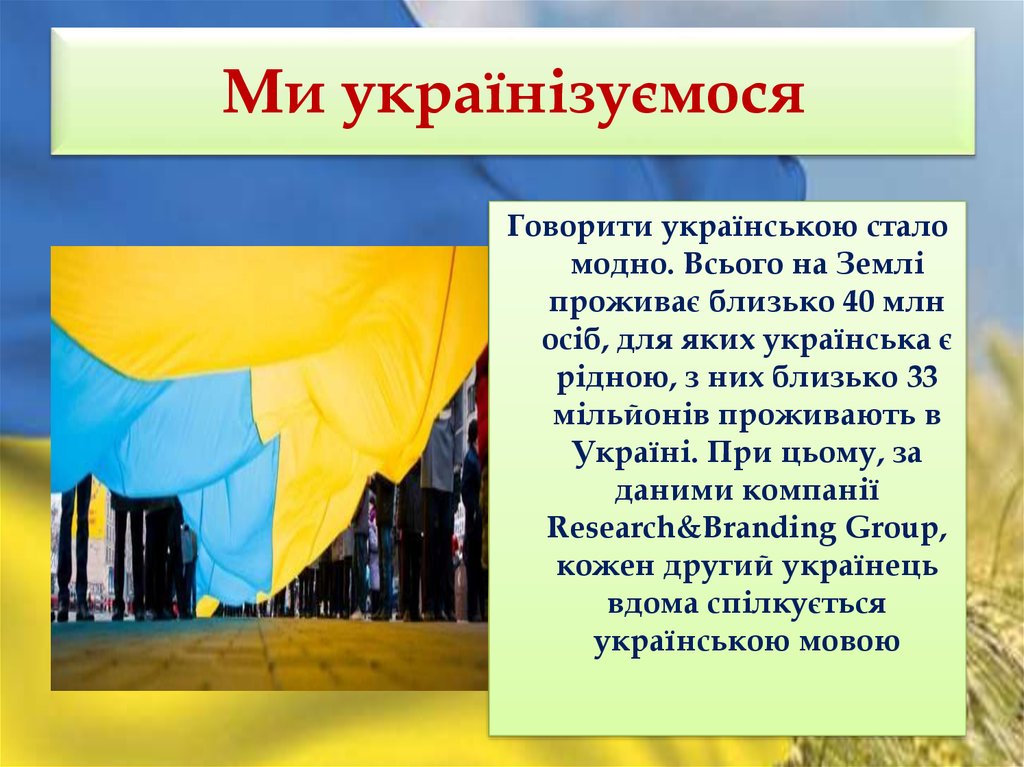 Ми українізуємося

Говорити українською стало модно. Всього на Землі проживає близько 40 млн осіб, для яких українська є рідною, з них близько 33 мільйонів проживають в Україні. При цьому, за даними компанії Research&Branding Group, кожен другий українець вдома спілкується українською мовою